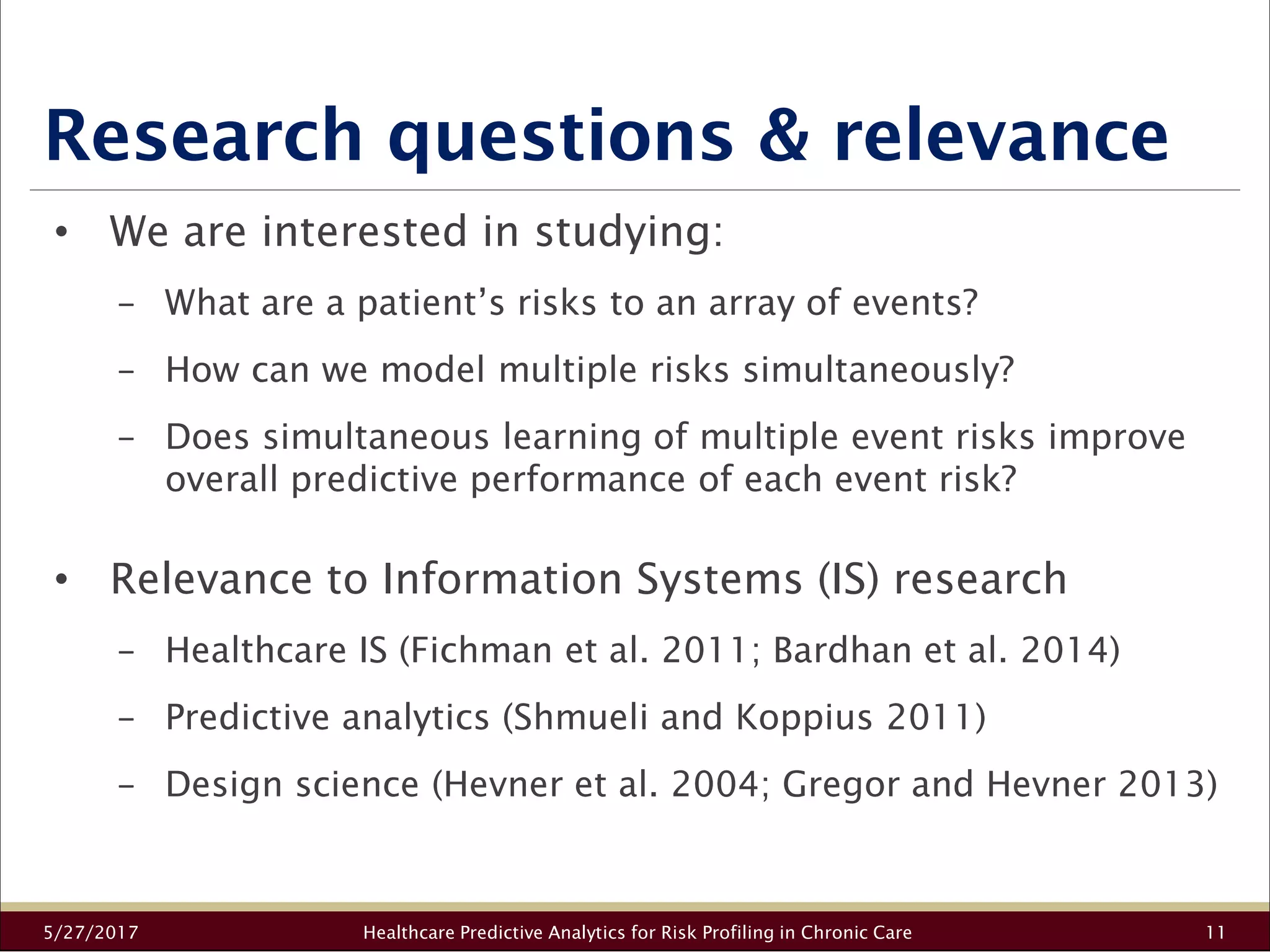 Research questions & relevance

• We are interested in studying:

– What are a patient’s risks to an array of events?

– How can we model multiple risks simultaneously?

– Does simultaneous learning of multiple event risks improve overall predictive performance of each event risk?

• Relevance to Information Systems (IS) research

– Healthcare IS (Fichman et al. 2011; Bardhan et al. 2014)

– Predictive analytics (Shmueli and Koppius 2011)

– Design science (Hevner et al. 2004; Gregor and Hevner 2013)

5/27/2017 Healthcare Predictive Analytics for Risk Profiling in Chronic Care 11